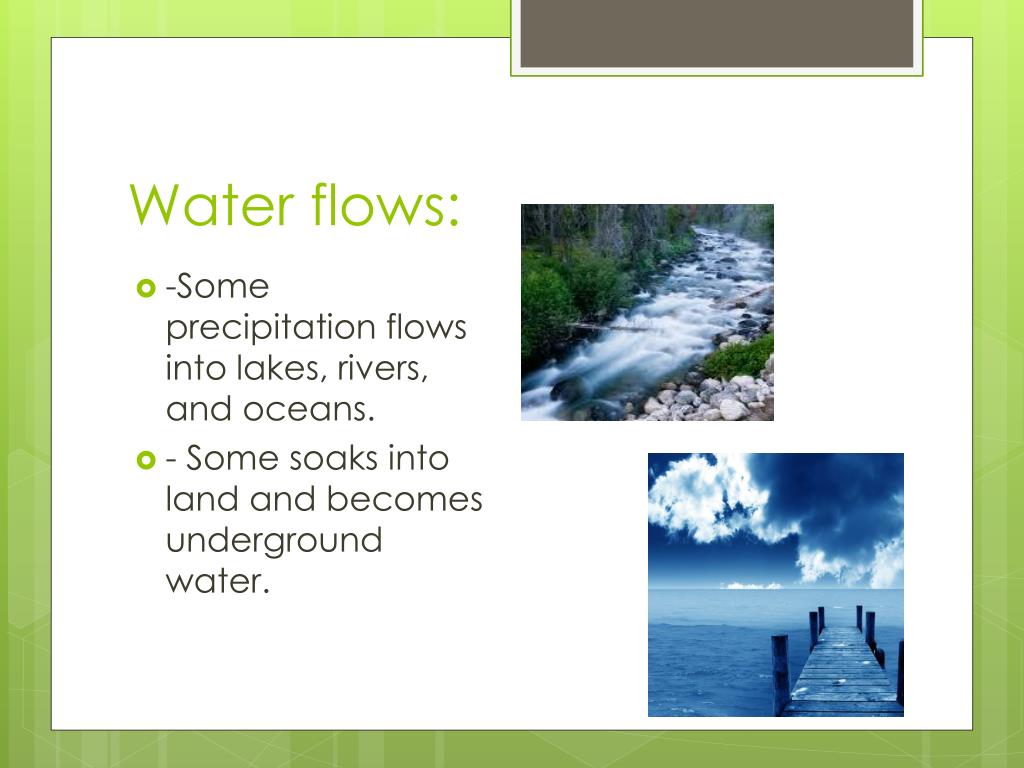 Water flows:

-Some precipitation flows into lakes, rivers, and oceans.

- Some soaks into land and becomes underground water.